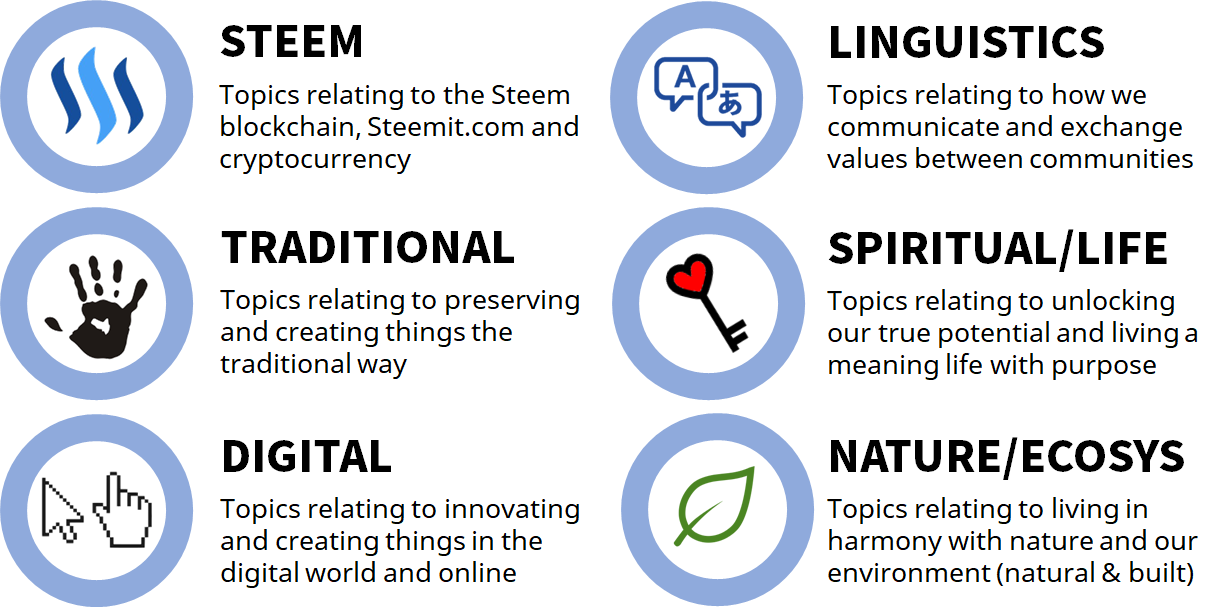 STEEM
Topics relating to the Steem blockchain, Steemit.com and cryptocurrency

TRADITIONAL
Topics relating to preserving and creating things the traditional way

DIGITAL
Topics relating to innovating and creating things in the digital world and online

A
あ

LINGUISTICS
Topics relating to how we communicate and exchange values between communities

SPIRITUAL/LIFE
Topics relating to unlocking our true potential and living a meaning life with purpose

NATURE/ECOSYS
Topics relating to living in harmony with nature and our environment (natural & built)